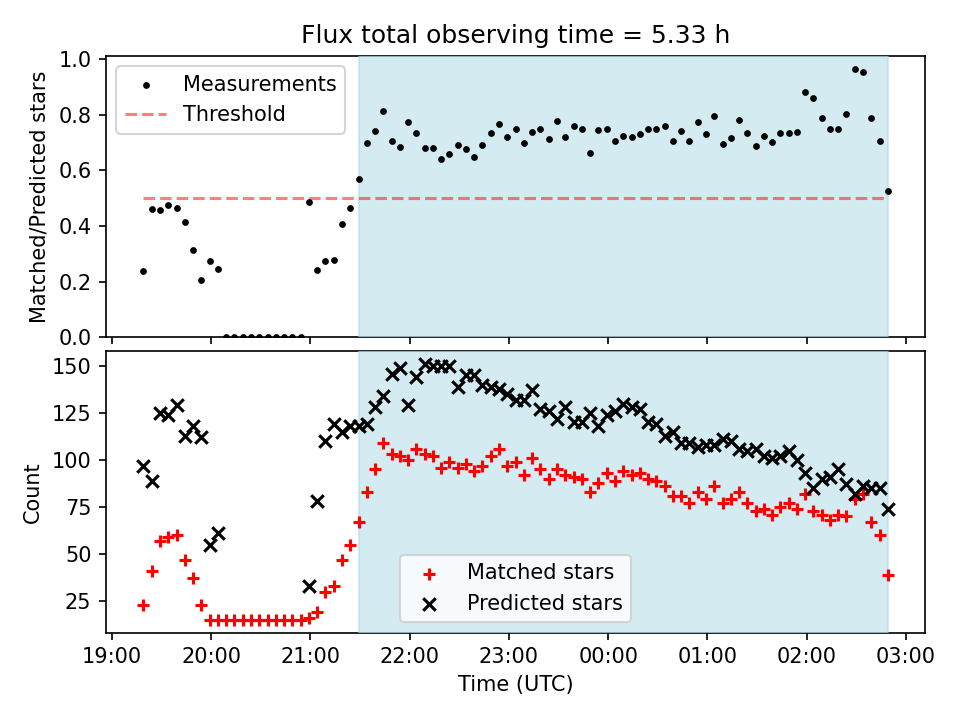 Flux total observing time = 5.33 h

Measurements
Threshold

Matched/Predicted stars

1.0
0.8
0.6
0.4
0.2
0.0

Count

150
125
100
75
50
25

Matched stars
Predicted stars

19:00 20:00 21:00 22:00 23:00 00:00 01:00 02:00 03:00

Time (UTC)